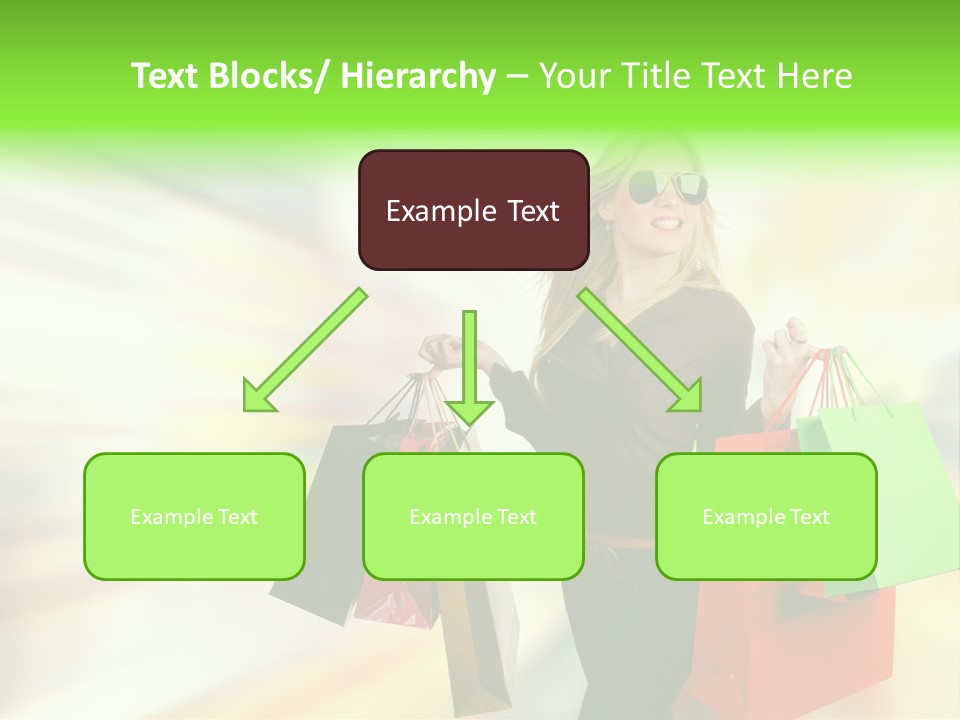 Text Blocks/ Hierarchy – Your Title Text Here

Example Text

Example Text

Example Text

Example Text